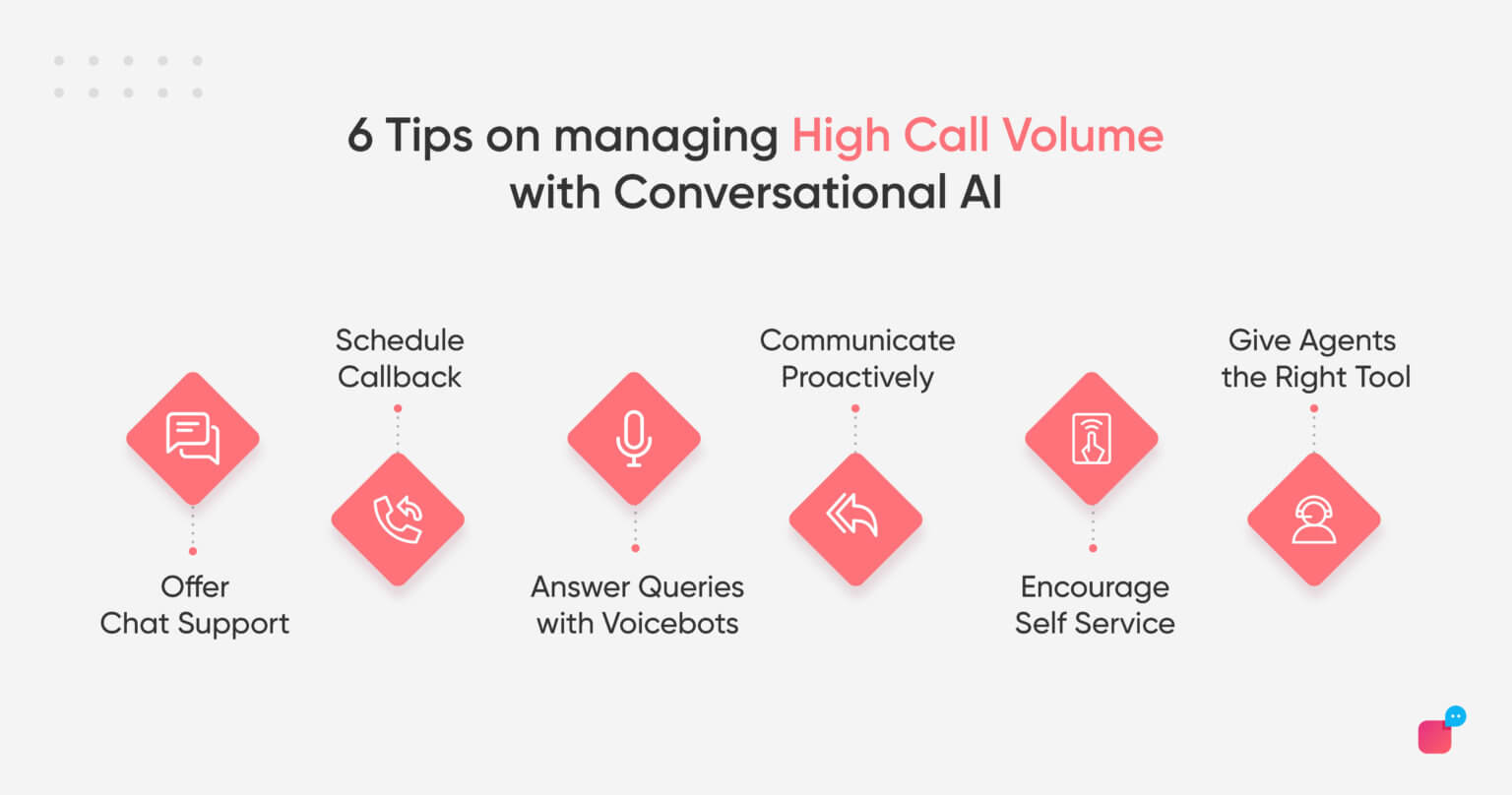 6 Tips on managing High Call Volume with Conversational AI

Offer Chat Support

Schedule Callback

Answer Queries with Voicebots

Communicate Proactively

Encourage Self Service

Give Agents the Right Tool